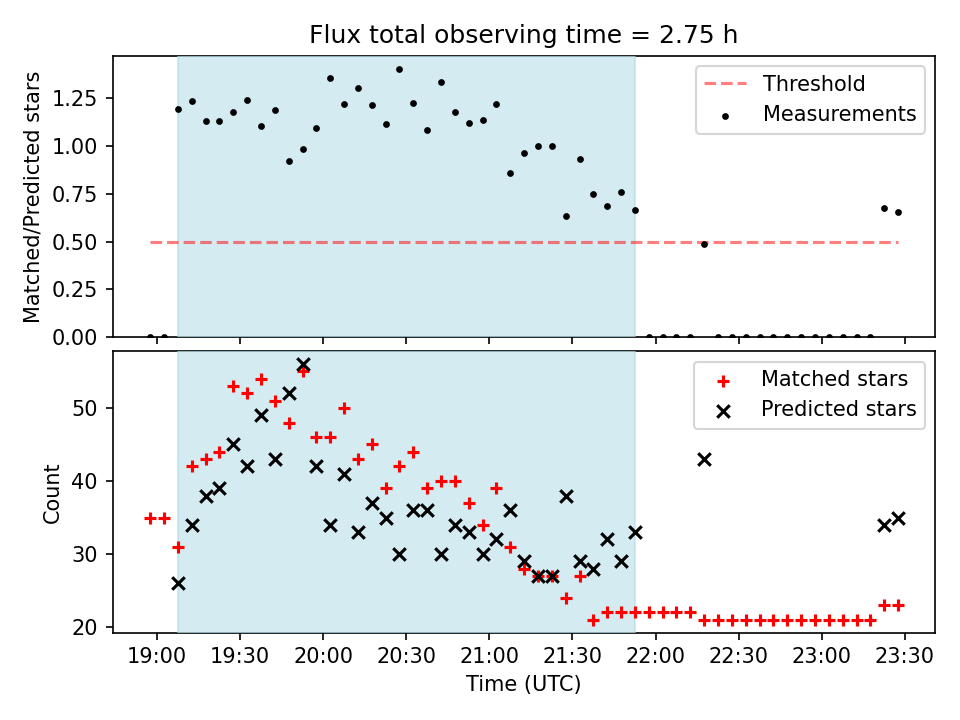 Flux total observing time = 2.75 h

Matched/Predicted stars

1.25
1.00
0.75
0.50
0.25
0.00

Threshold
Measurements

Count

50
40
30
20

Matched stars
Predicted stars

19:00 19:30 20:00 20:30 21:00 21:30 22:00 22:30 23:00 23:30

Time (UTC)